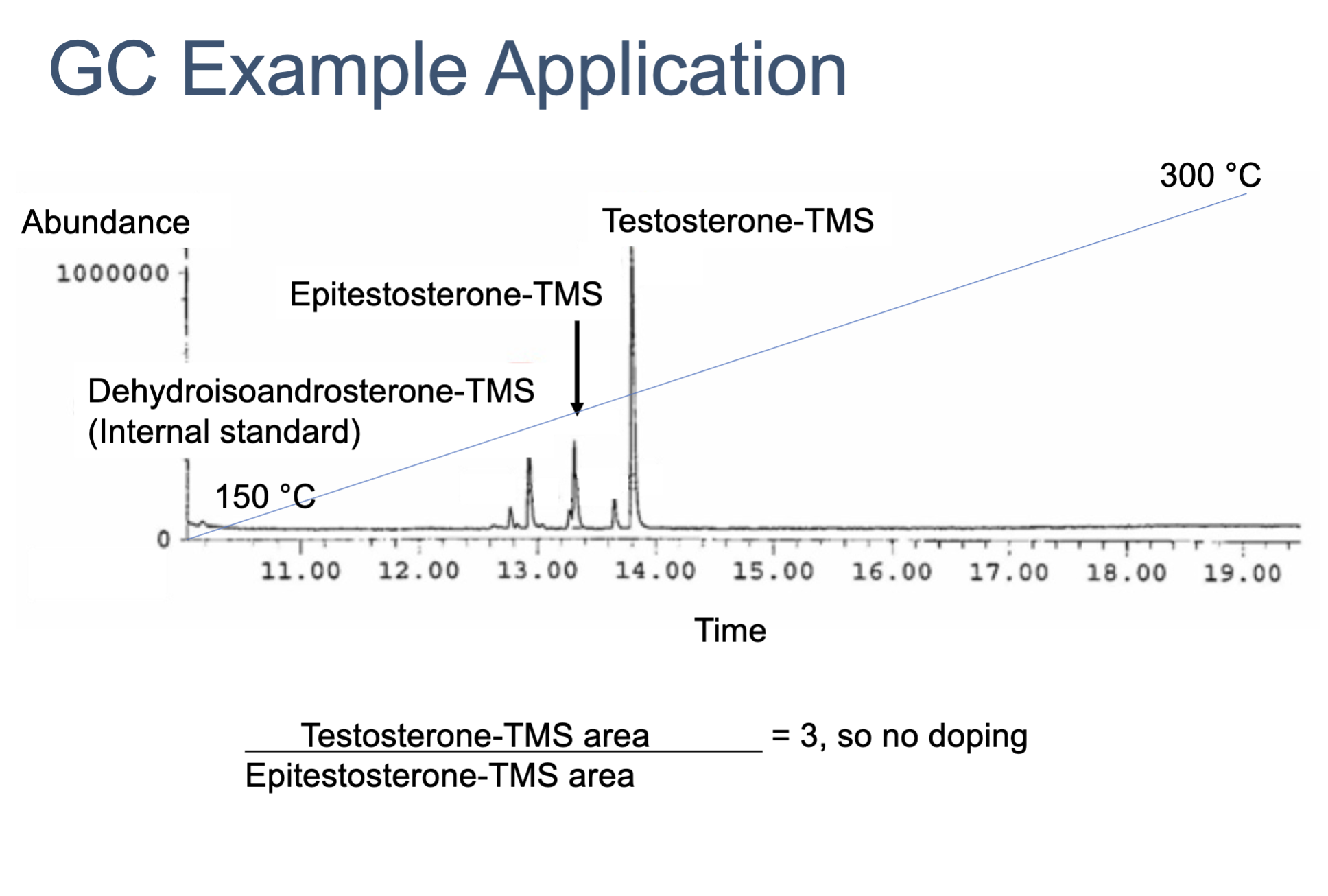 GC Example Application

300 °C

Abundance

Testosterone-TMS

1000000

Epitestosterone-TMS

Dehydroisoandrosterone-TMS
(Internal standard)

150 °C

0

11.00 12.00 13.00 14.00 15.00 16.00 17.00 18.00 19.00

Time

$\frac{\text{Testosterone-TMS area}}{\text{Epitestosterone-TMS area}}$ = 3, so no doping